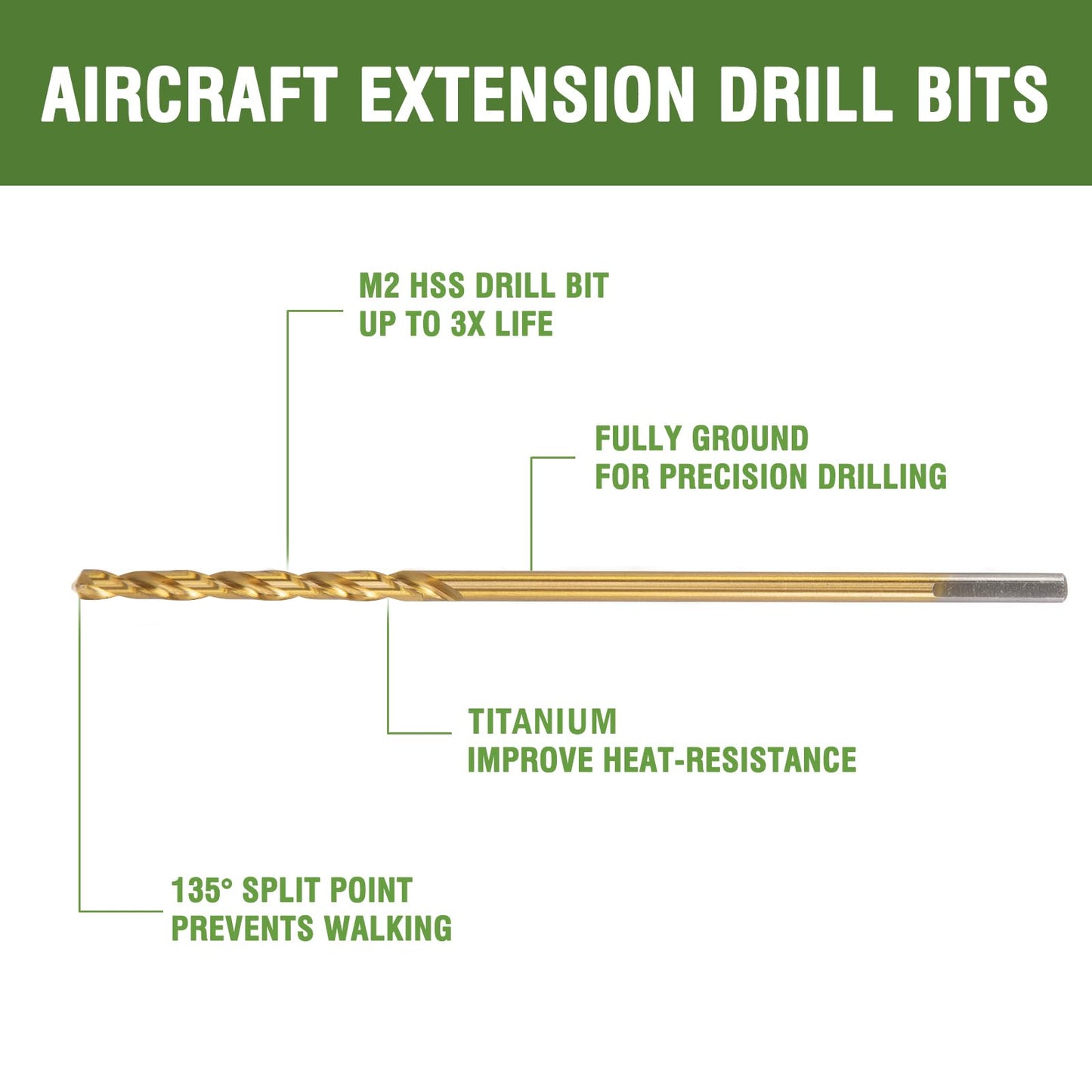 AIRCRAFT EXTENSION DRILL BITS

M2 HSS DRILL BIT
UP TO 3X LIFE

FULLY GROUND
FOR PRECISION DRILLING

TITANIUM
IMPROVE HEAT-RESISTANCE

135° SPLIT POINT
PREVENTS WALKING